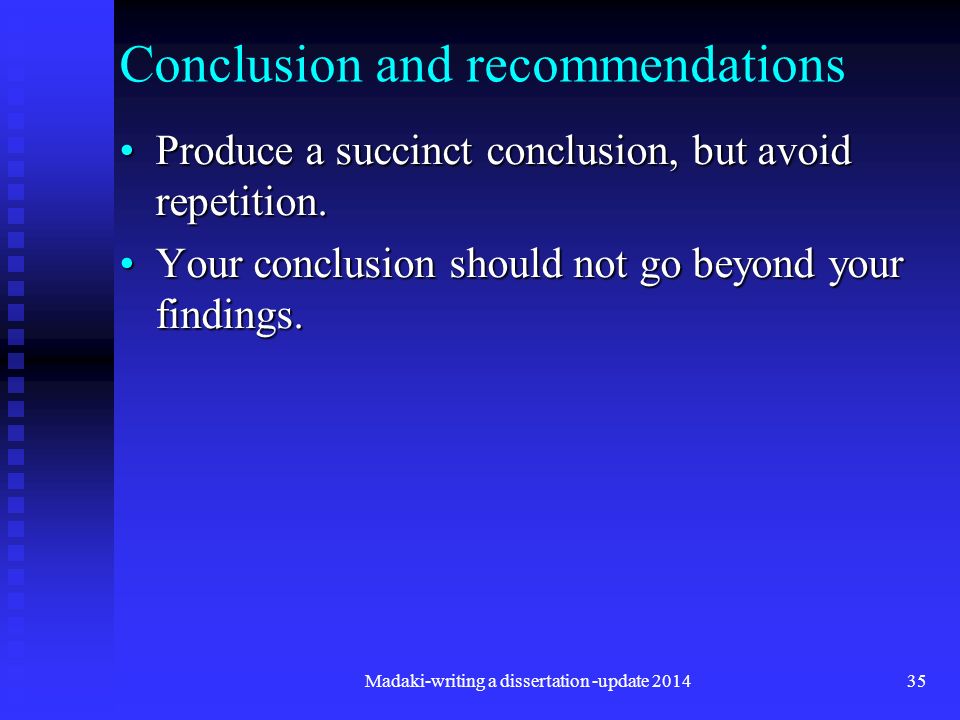 Conclusion and recommendations

• Produce a succinct conclusion, but avoid repetition.

• Your conclusion should not go beyond your findings.

Madaki-writing a dissertation -update 2014

35